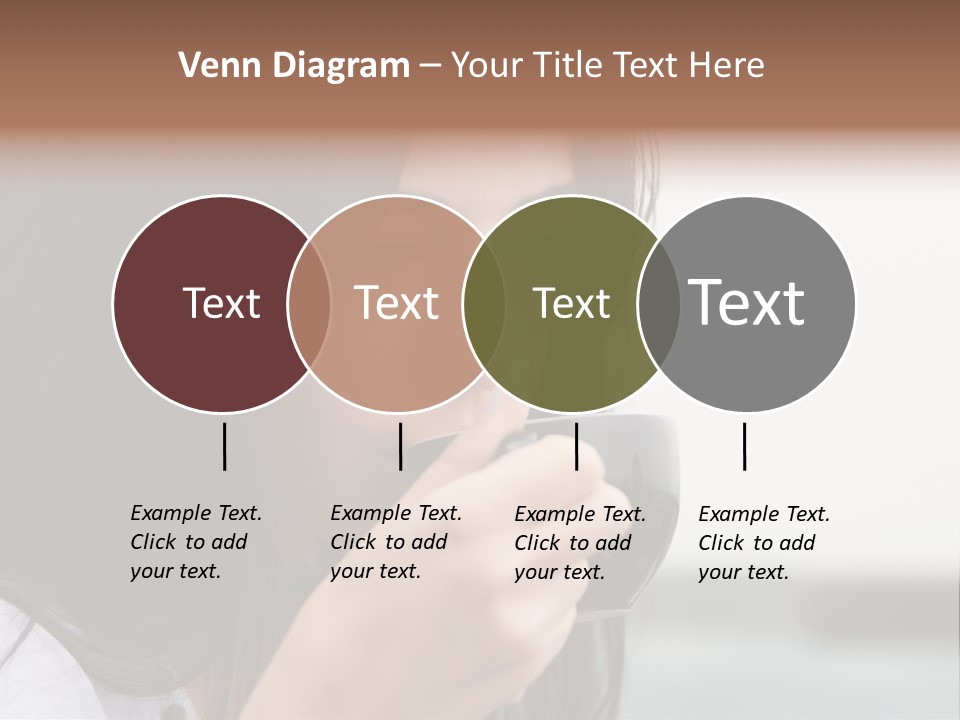 Venn Diagram – Your Title Text Here

Text

Text

Text

Text

Example Text. Click to add your text.

Example Text. Click to add your text.

Example Text. Click to add your text.

Example Text. Click to add your text.